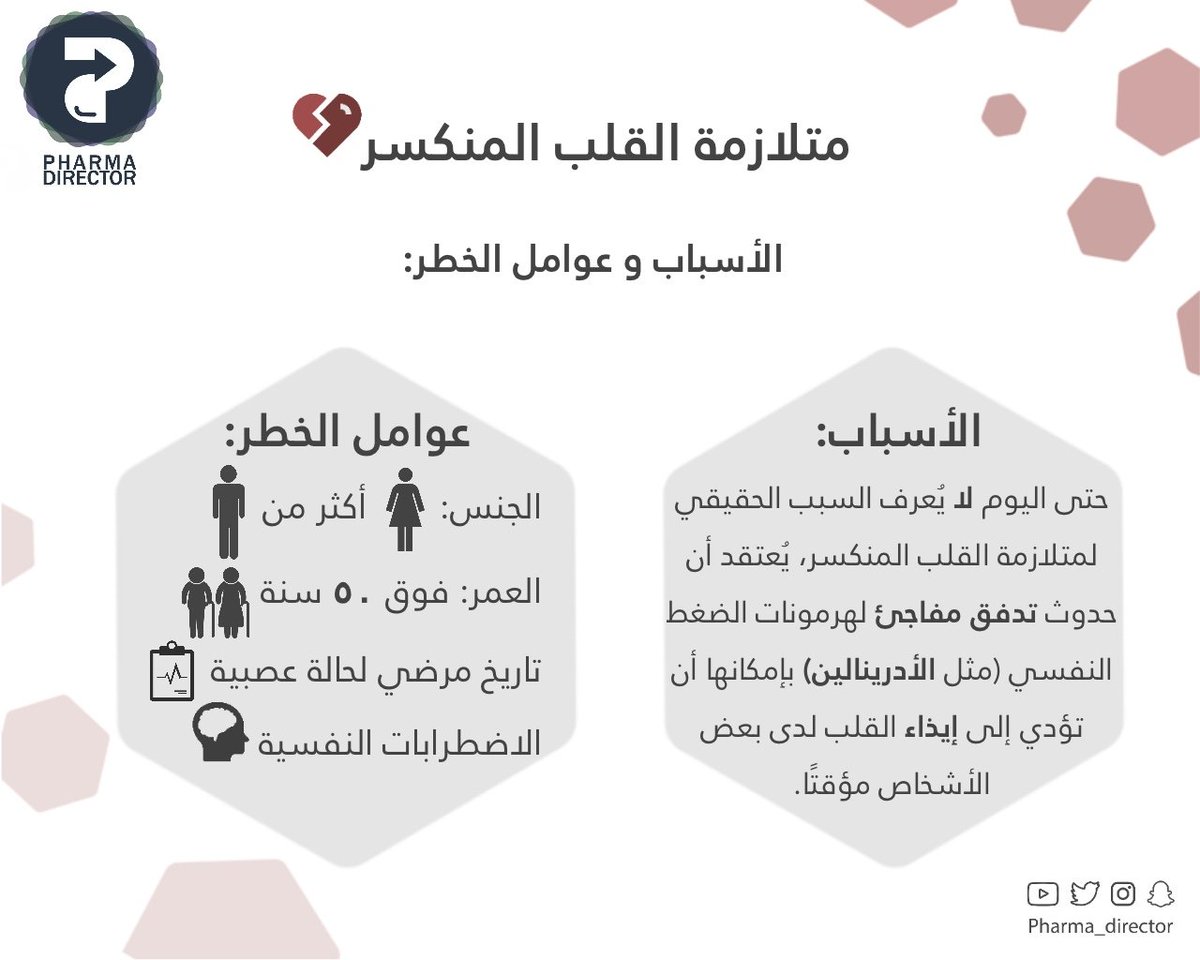 PHARMA DIRECTOR

متلازمة القلب المنكسر

الأسباب و عوامل الخطر:

الأسباب:

حتى اليوم لا يُعرف السبب الحقيقي لمتلازمة القلب المنكسر، يُعتقد أن حدوث تدفق مفاجئ لهرمونات الضغط النفسي (مثل الأدرينالين) بإمكانها أن تؤدي إلى إيذاء القلب لدى بعض الأشخاص مؤقتًا.

عوامل الخطر:

الجنس: أكثر من

العمر: فوق ٥٠ سنة

تاريخ مرضي لحالة عصبية

الاضطرابات النفسية

Pharma_director